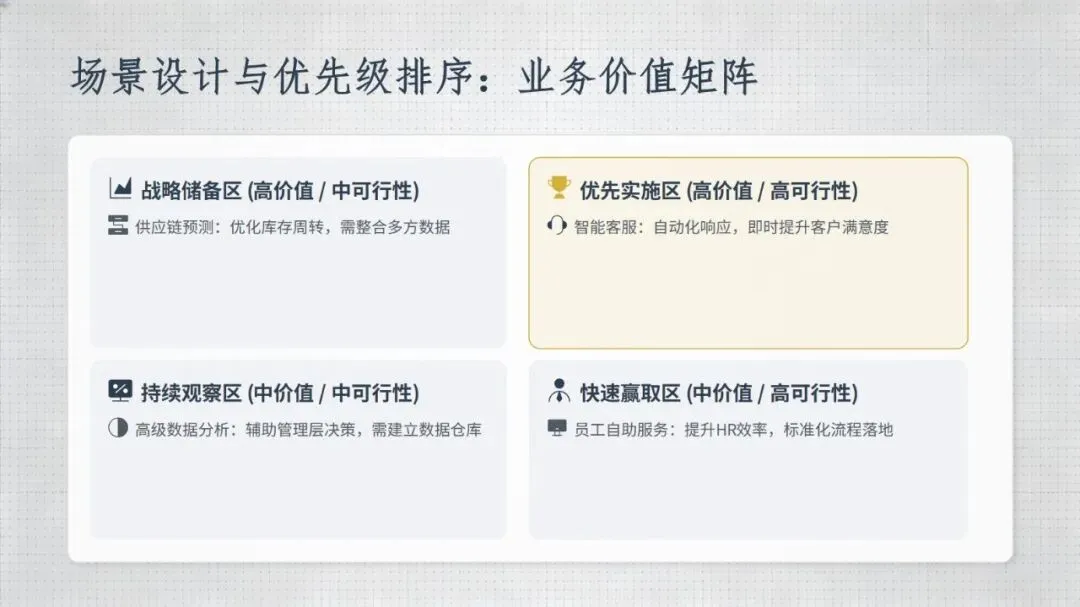 场景设计与优先级排序：业务价值矩阵

战略储备区 (高价值 / 中可行性)

供应链预测：优化库存周转，需整合多方数据

优先实施区 (高价值 / 高可行性)

智能客服：自动化响应，即时提升客户满意度

持续观察区 (中价值 / 中可行性)

高级数据分析：辅助管理层决策，需建立数据仓库

快速赢取区 (中价值 / 高可行性)

员工自助服务：提升HR效率，标准化流程落地